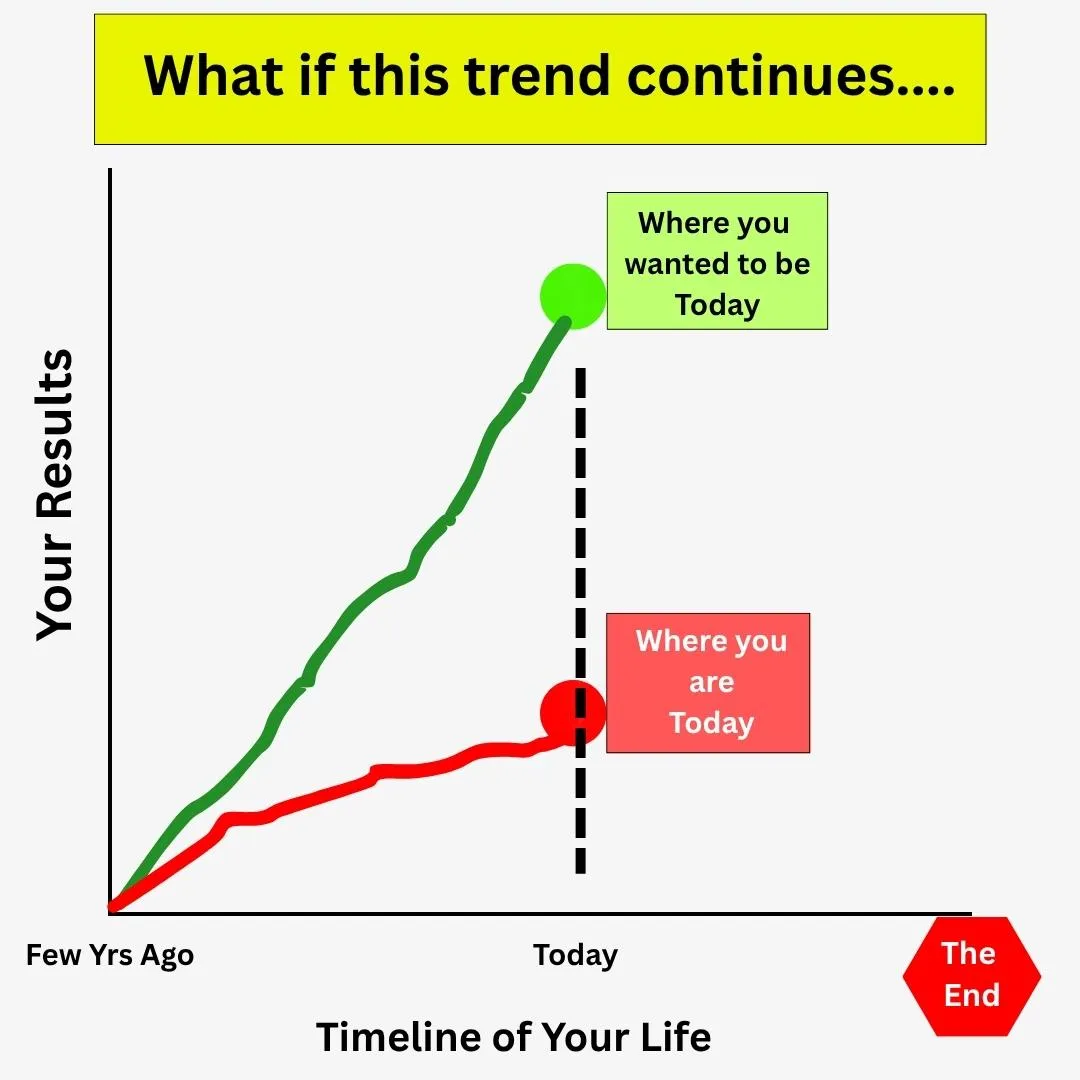 What if this trend continues....

Your Results

Where you wanted to be Today

Where you are Today

Few Yrs Ago

Today

The End

Timeline of Your Life